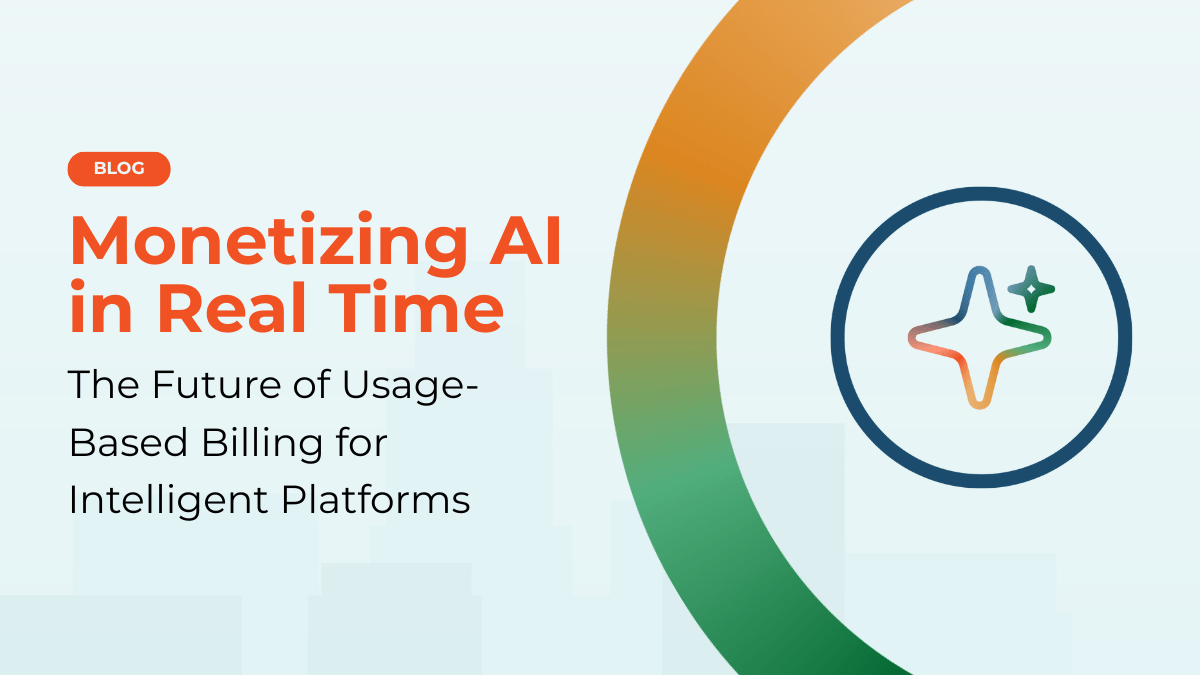 BLOG

Monetizing AI in Real Time

The Future of Usage-Based Billing for Intelligent Platforms